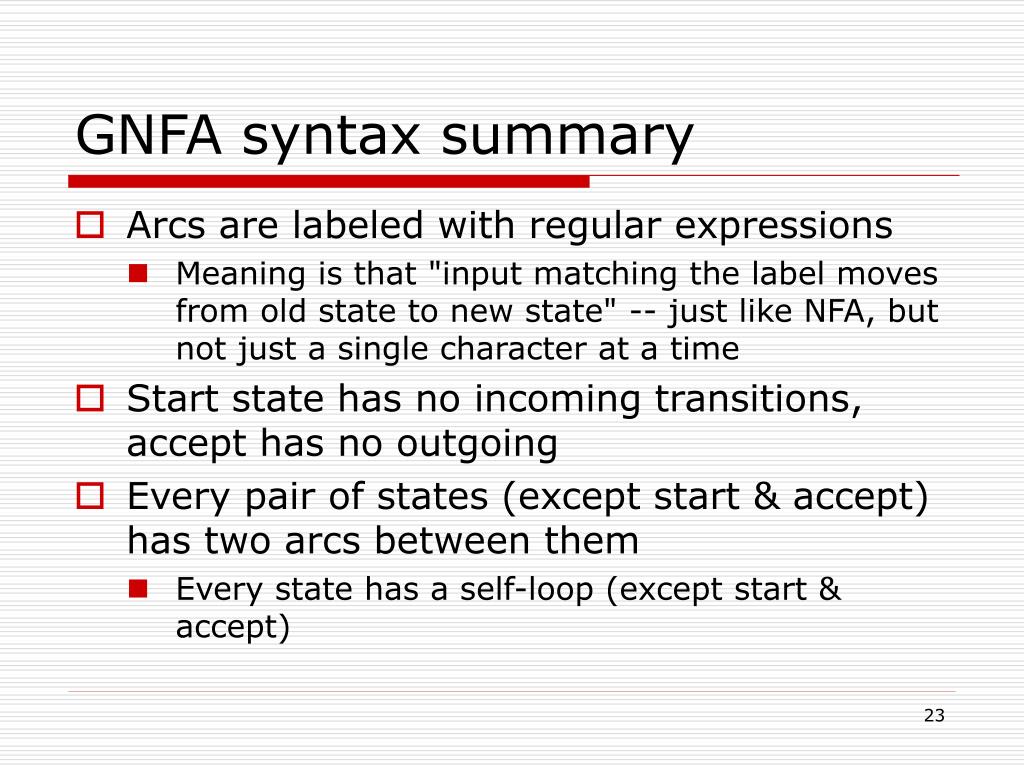 GNFA syntax summary

Arcs are labeled with regular expressions

Meaning is that "input matching the label moves from old state to new state" -- just like NFA, but not just a single character at a time

Start state has no incoming transitions, accept has no outgoing

Every pair of states (except start & accept) has two arcs between them

Every state has a self-loop (except start & accept)

23